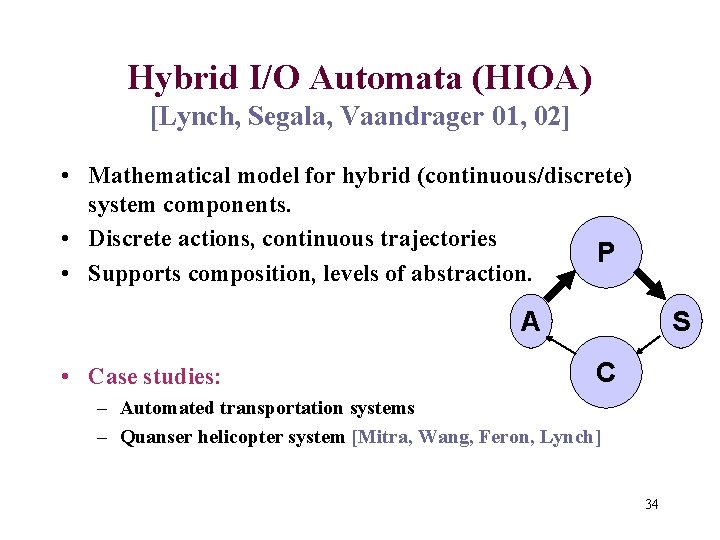 Hybrid I/O Automata (HIOA)
[Lynch, Segala, Vaandrager 01, 02]

• Mathematical model for hybrid (continuous/discrete) system components.
• Discrete actions, continuous trajectories
• Supports composition, levels of abstraction.

P
A
S
C

• Case studies:
– Automated transportation systems
– Quanser helicopter system [Mitra, Wang, Feron, Lynch]

34